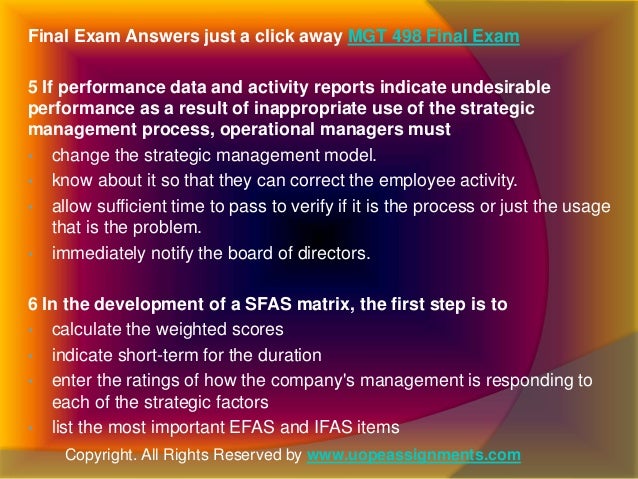 Final Exam Answers just a click away MGT 498 Final Exam

5 If performance data and activity reports indicate undesirable performance as a result of inappropriate use of the strategic management process, operational managers must

- change the strategic management model.
- know about it so that they can correct the employee activity.
- allow sufficient time to pass to verify if it is the process or just the usage that is the problem.
- immediately notify the board of directors.

6 In the development of a SFAS matrix, the first step is to

- calculate the weighted scores
- indicate short-term for the duration
- enter the ratings of how the company's management is responding to each of the strategic factors
- list the most important EFAS and IFAS items

Copyright. All Rights Reserved by www.uopeassignments.com